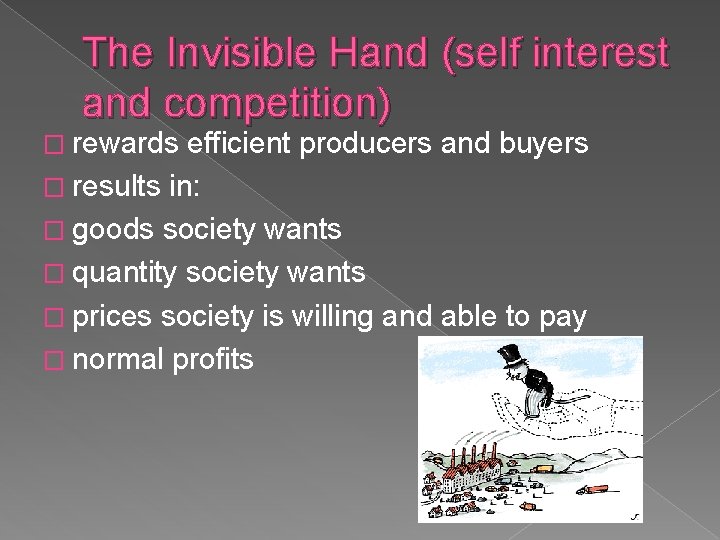 The Invisible Hand (self interest and competition)

□ rewards efficient producers and buyers
□ results in:
□ goods society wants
□ quantity society wants
□ prices society is willing and able to pay
□ normal profits